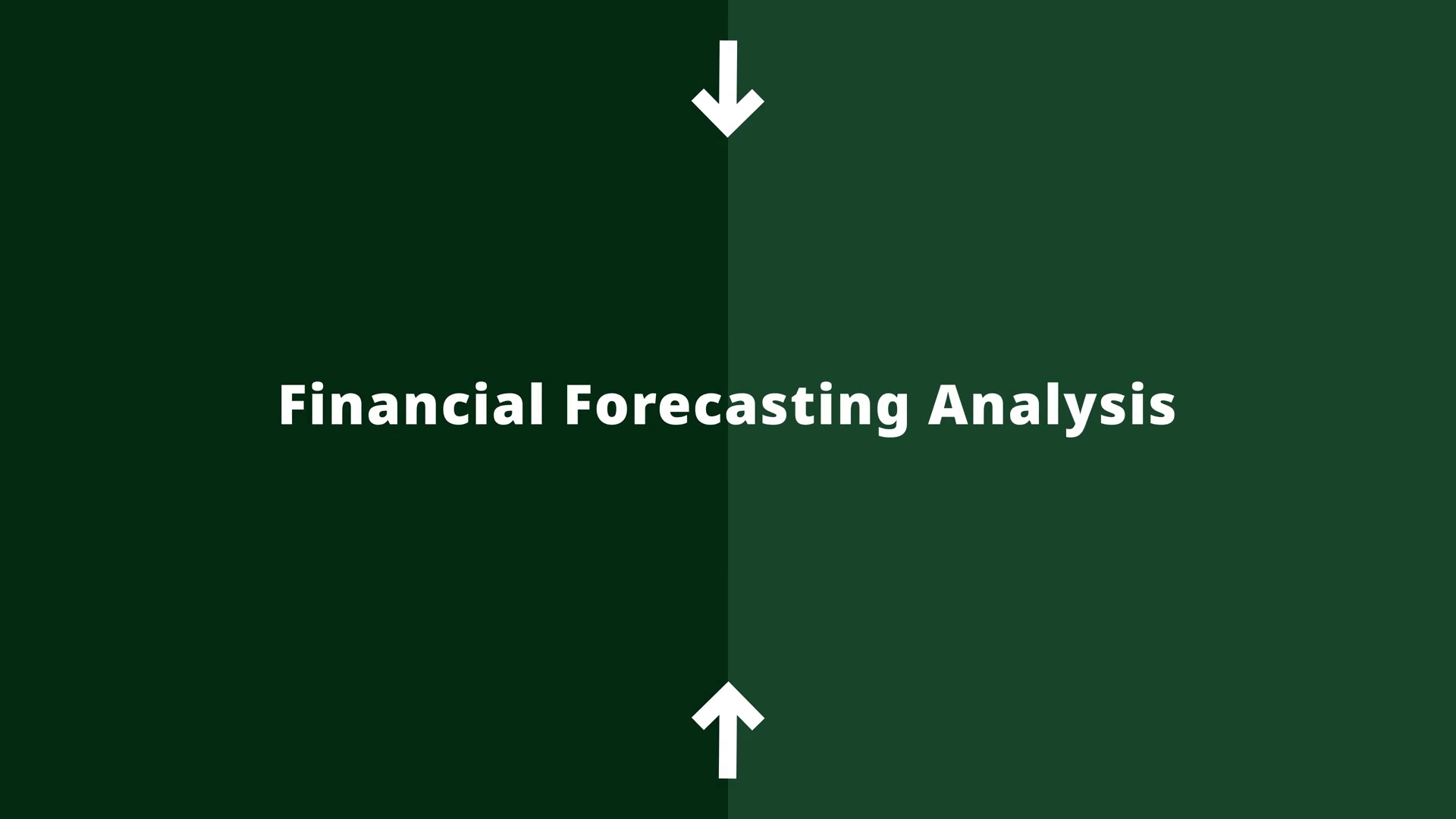 Financial Forecasting Analysis